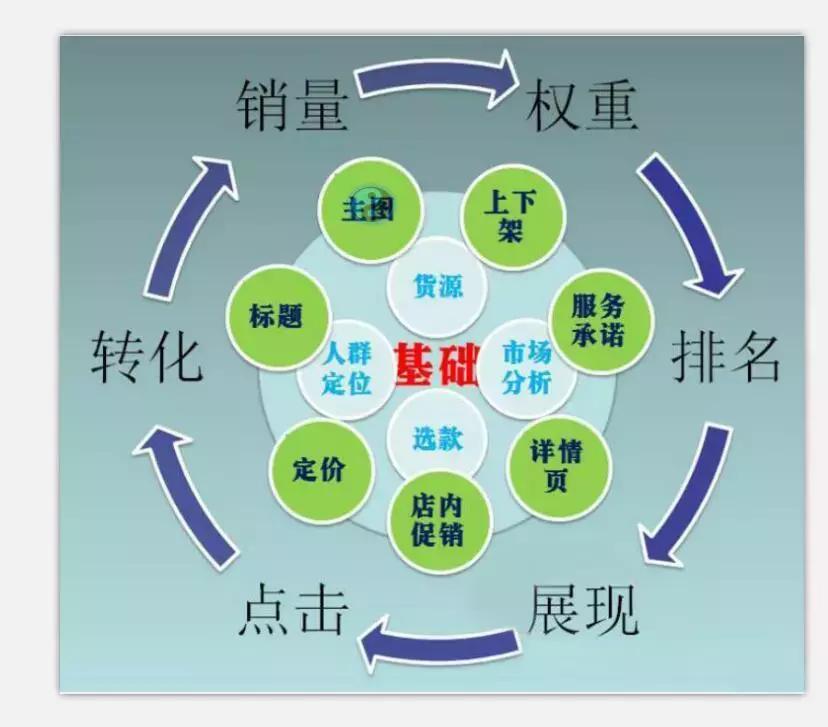 销量

权重

排名

展现

点击

转化

主图

上下架

服务承诺

详情页

店内促销

定价

标题

货源

市场分析

选款

人群定位

基础